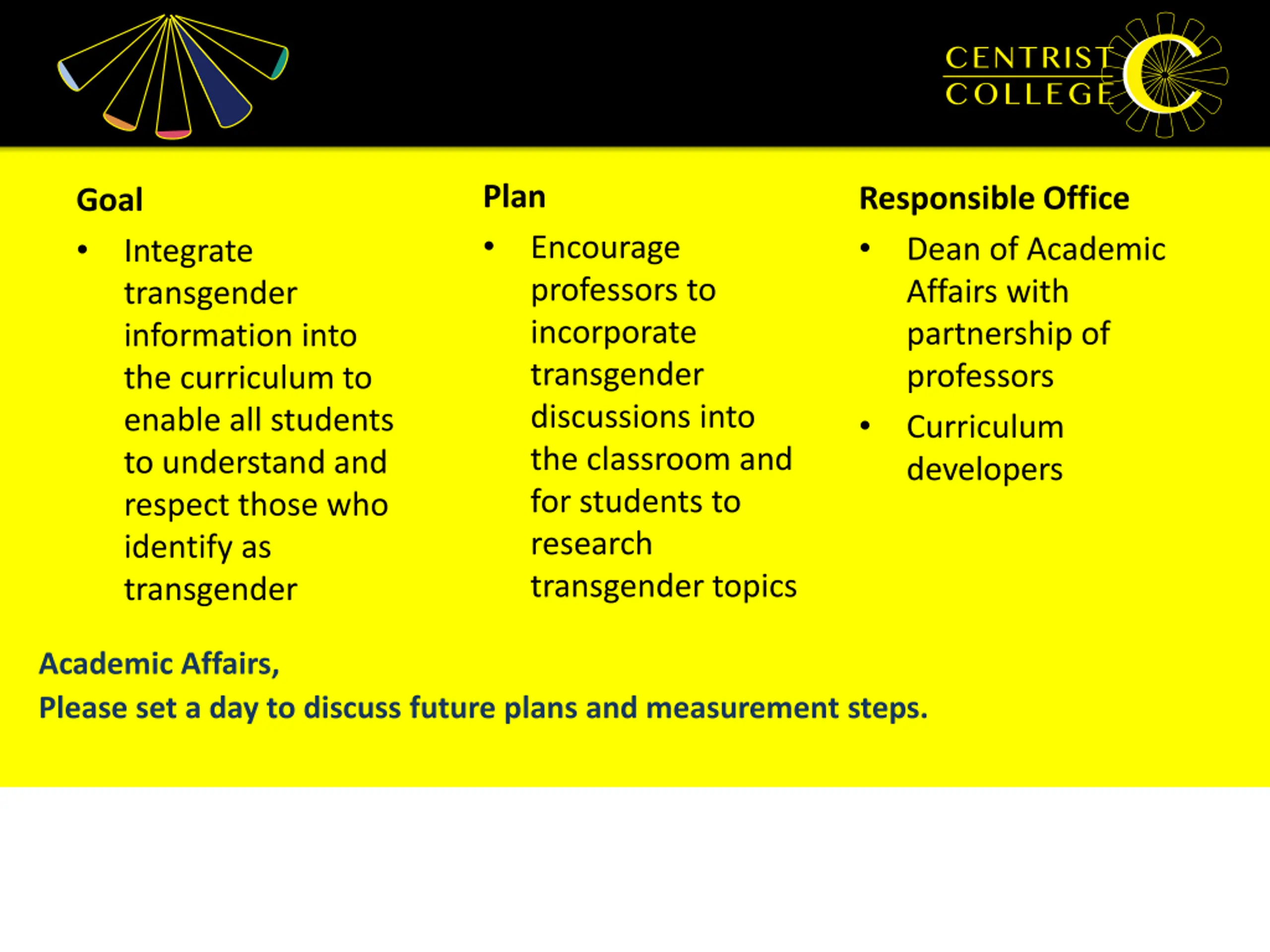 CENTRIST COLLEGE

Goal

• Integrate transgender information into the curriculum to enable all students to understand and respect those who identify as transgender

Plan

• Encourage professors to incorporate transgender discussions into the classroom and for students to research transgender topics

Responsible Office

• Dean of Academic Affairs with partnership of professors

• Curriculum developers

Academic Affairs,
Please set a day to discuss future plans and measurement steps.